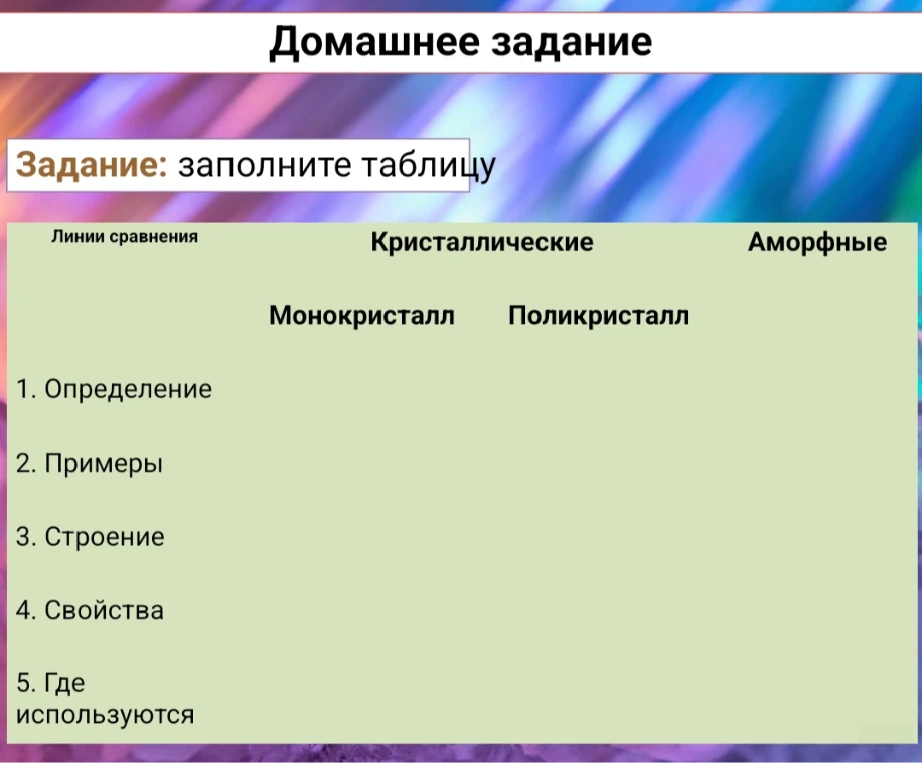 Домашнее задание

Задание: заполните таблицу

| Линии сравнения | Кристаллические | | Аморфные |
|---|---|---|---|
| | Монокристалл | Поликристалл | |
| 1. Определение | | | |
| 2. Примеры | | | |
| 3. Строение | | | |
| 4. Свойства | | | |
| 5. Где используются | | | |